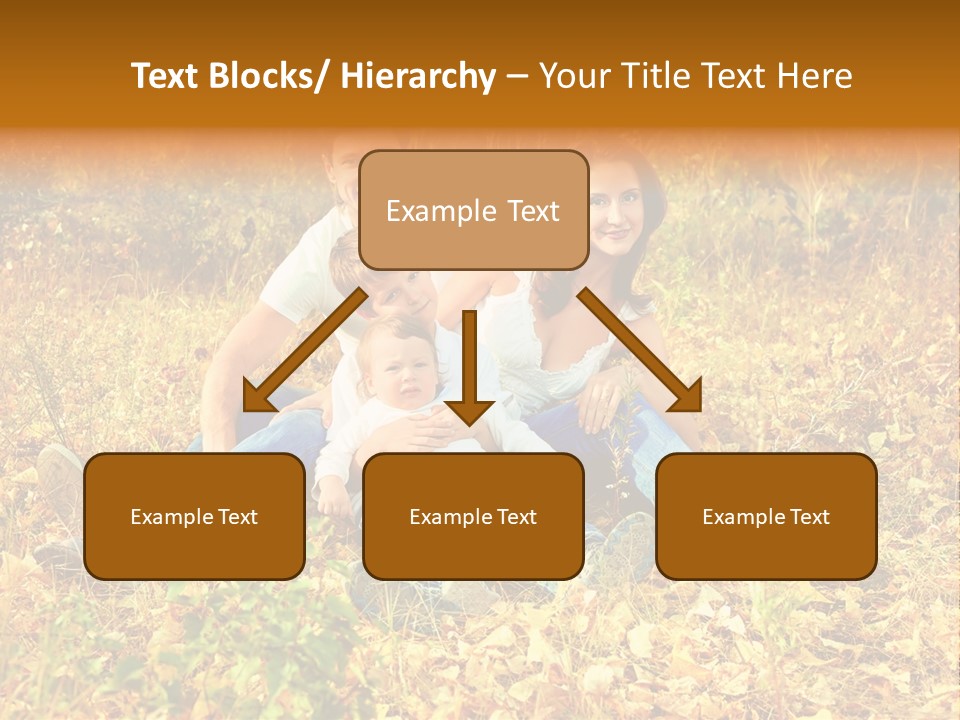 Text Blocks/ Hierarchy – Your Title Text Here

Example Text

Example Text

Example Text

Example Text